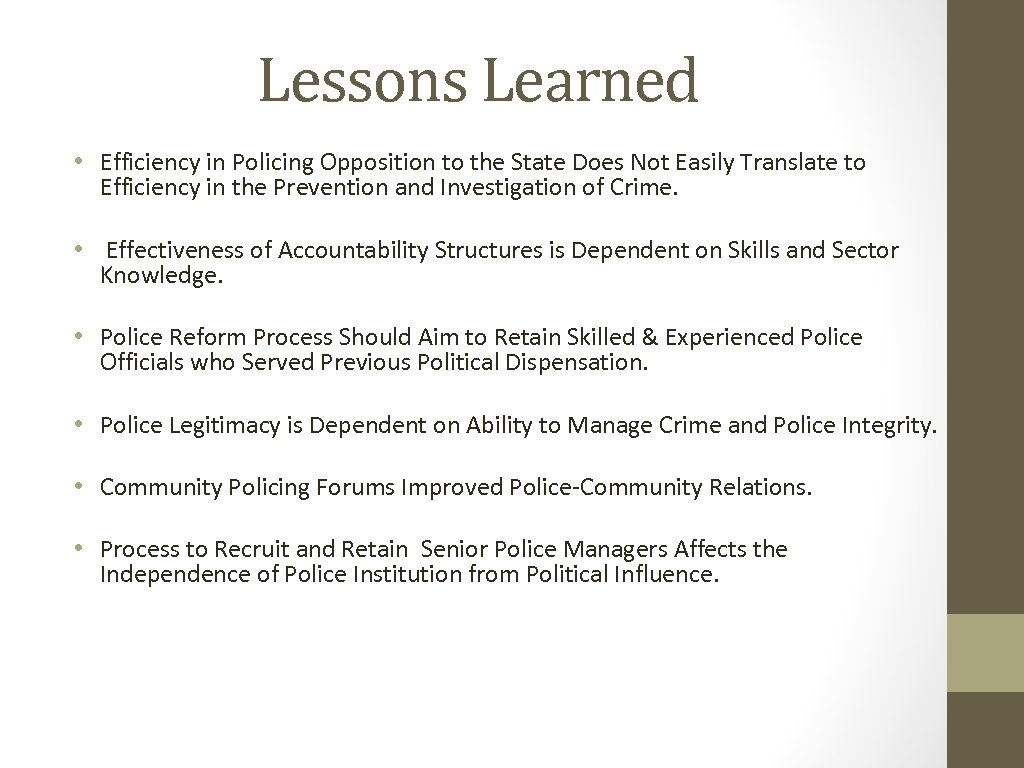 Lessons Learned

• Efficiency in Policing Opposition to the State Does Not Easily Translate to Efficiency in the Prevention and Investigation of Crime.

• Effectiveness of Accountability Structures is Dependent on Skills and Sector Knowledge.

• Police Reform Process Should Aim to Retain Skilled & Experienced Police Officials who Served Previous Political Dispensation.

• Police Legitimacy is Dependent on Ability to Manage Crime and Police Integrity.

• Community Policing Forums Improved Police-Community Relations.

• Process to Recruit and Retain Senior Police Managers Affects the Independence of Police Institution from Political Influence.